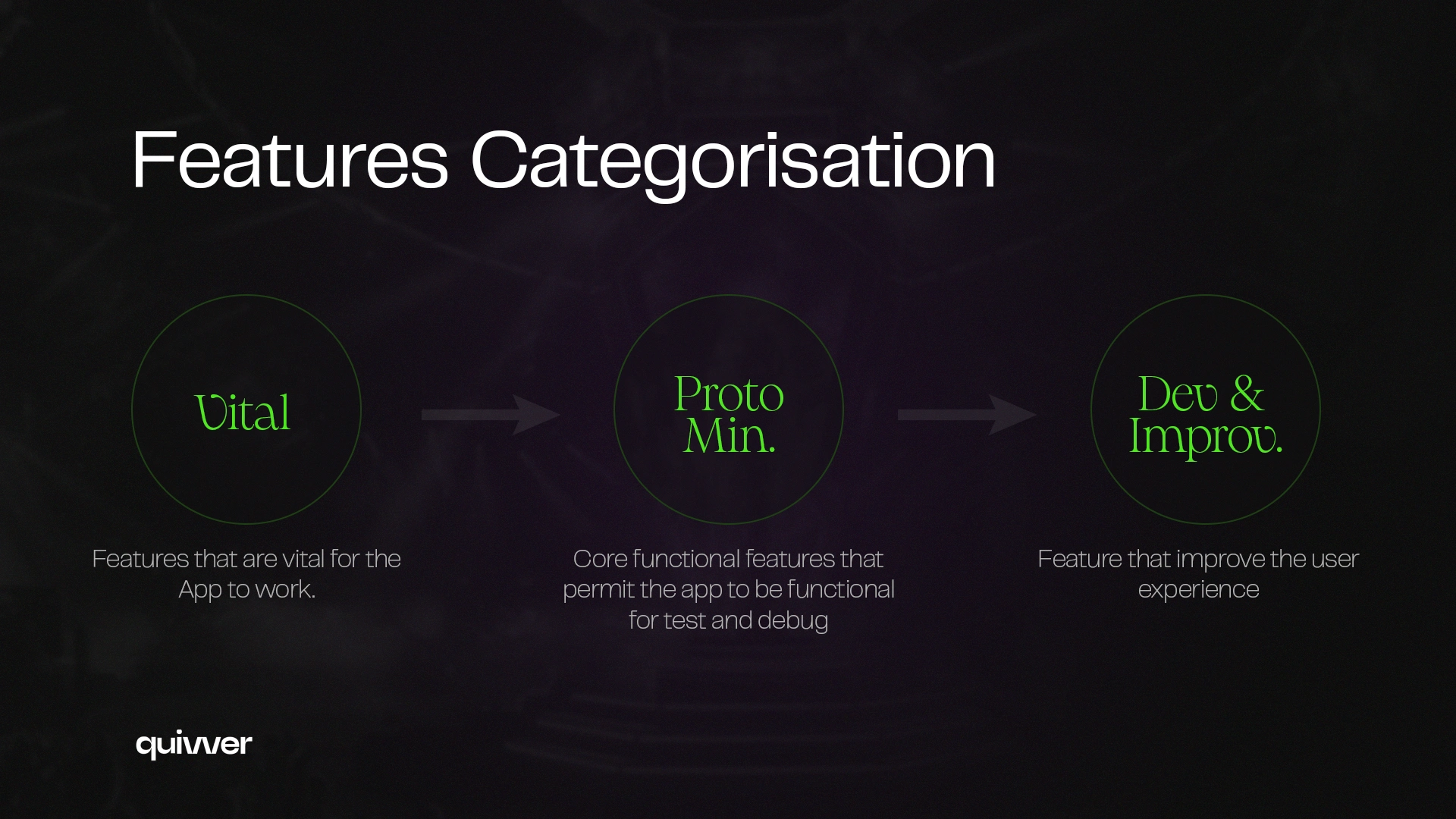 Features Categorisation

Vital

Features that are vital for the App to work.

Proto Min.

Core functional features that permit the app to be functional for test and debug

Dev & Improv.

Feature that improve the user experience

quivver